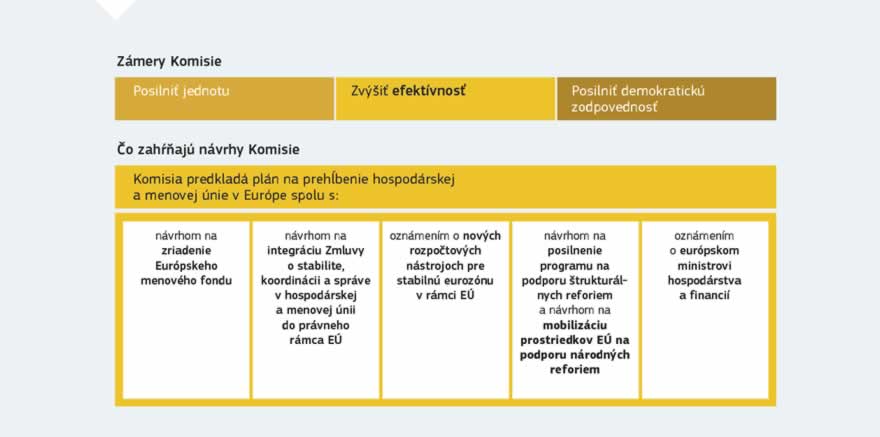 Zámery Komisie

Posilniť jednotu

Zvýšiť efektívnosť

Posilniť demokratickú zodpovednosť

Čo zahŕňajú návrhy Komisie

Komisia predkladá plán na prehĺbenie hospodárskej a menovej únie v Európe spolu s:

návrhom na zriadenie Európskeho menového fondu

návrhom na integráciu Zmluvy o stabilite, koordinácii a správe v hospodárskej a menovej únii do právneho rámca EÚ

oznámením o nových rozpočtových nástrojoch pre stabilnú eurozónu v rámci EÚ

návrhom na posilnenie programu na podporu štrukturálnych reforiem a návrhom na mobilizáciu prostriedkov EÚ na podporu národných reforiem

oznámením o európskom ministrovi hospodárstva a financií